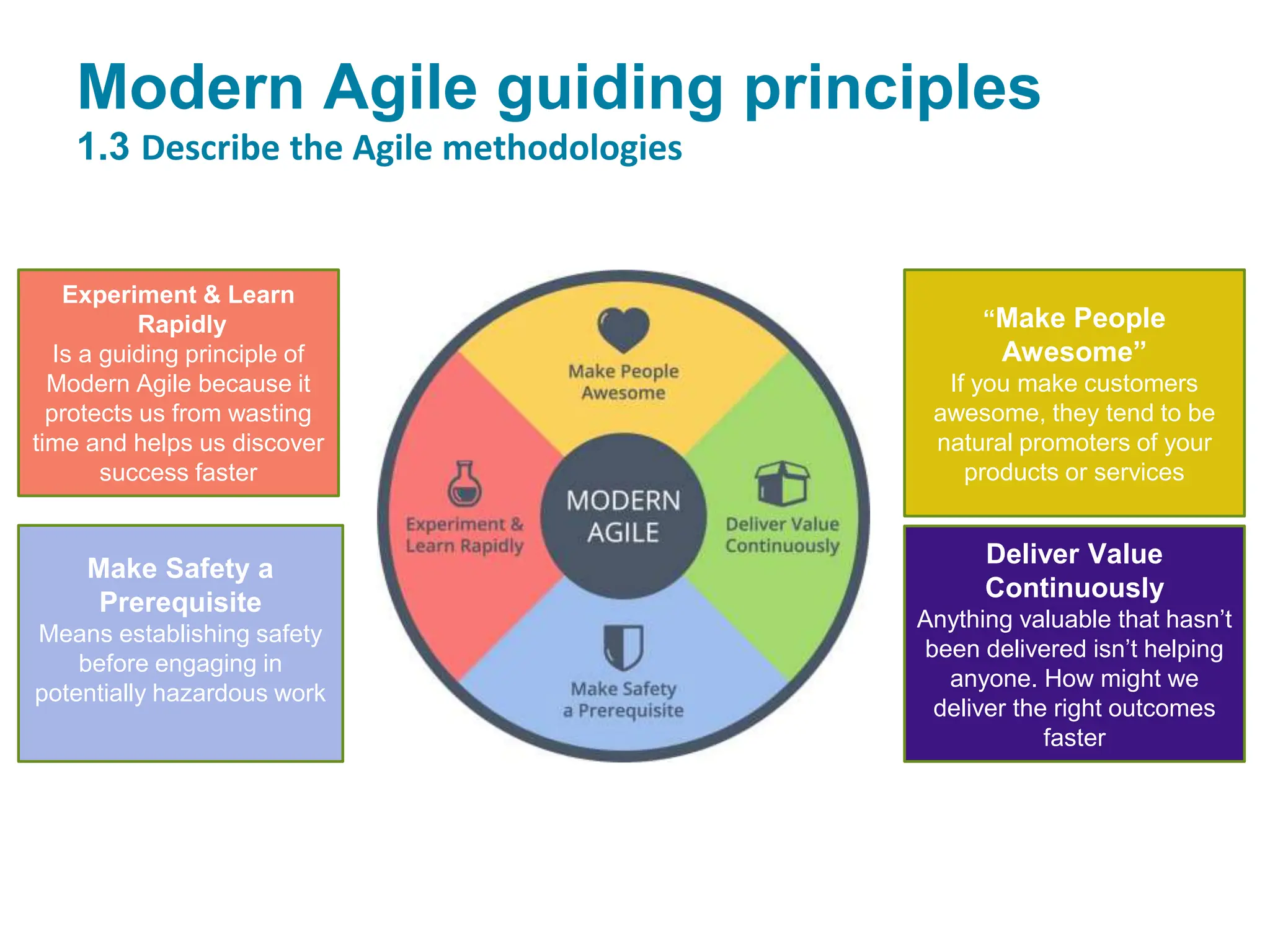 Modern Agile guiding principles
1.3 Describe the Agile methodologies

Experiment & Learn Rapidly
Is a guiding principle of Modern Agile because it protects us from wasting time and helps us discover success faster

Make Safety a Prerequisite
Means establishing safety before engaging in potentially hazardous work

Make People Awesome

Experiment & Learn Rapidly

MODERN AGILE

Deliver Value Continuously

Make Safety a Prerequisite

“Make People Awesome”
If you make customers awesome, they tend to be natural promoters of your products or services

Deliver Value Continuously
Anything valuable that hasn’t been delivered isn’t helping anyone. How might we deliver the right outcomes faster